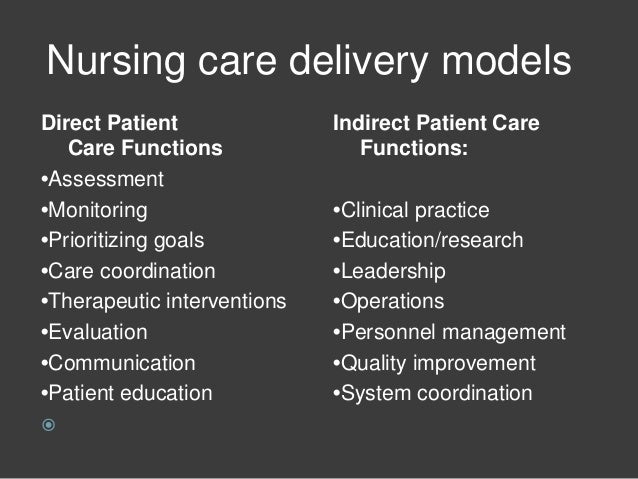 Nursing care delivery models

Direct Patient Care Functions
•Assessment
•Monitoring
•Prioritizing goals
•Care coordination
•Therapeutic interventions
•Evaluation
•Communication
•Patient education

Indirect Patient Care Functions:
•Clinical practice
•Education/research
•Leadership
•Operations
•Personnel management
•Quality improvement
•System coordination